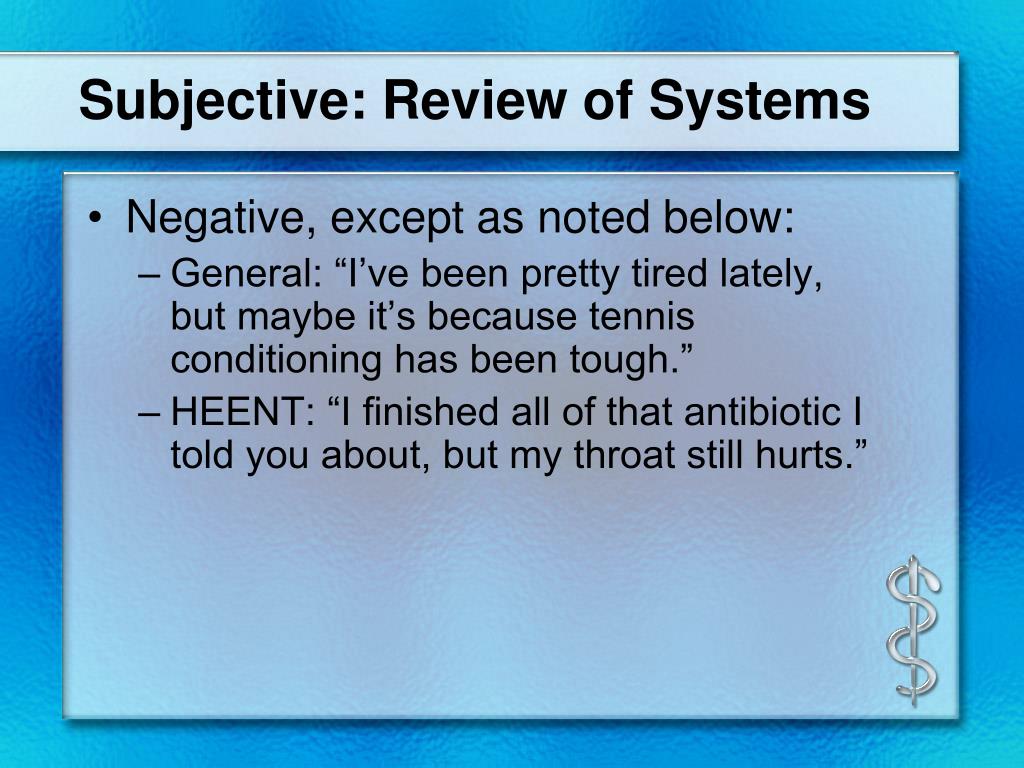 Subjective: Review of Systems

• Negative, except as noted below:
– General: “I’ve been pretty tired lately, but maybe it’s because tennis conditioning has been tough.”
– HEENT: “I finished all of that antibiotic I told you about, but my throat still hurts.”